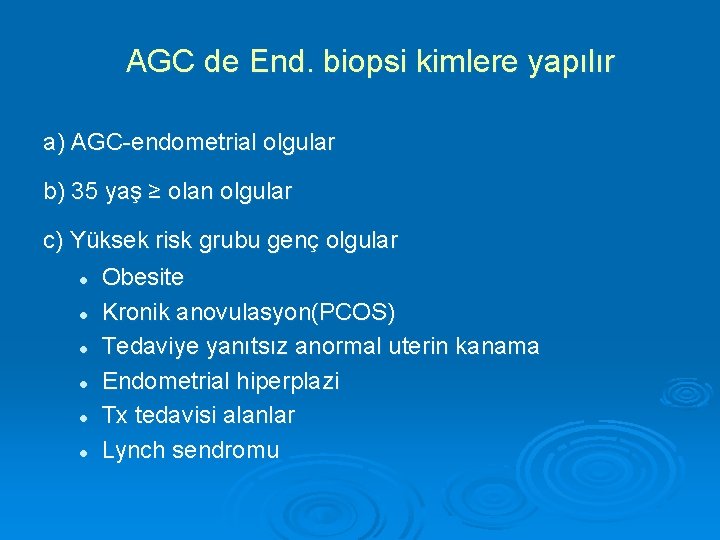 AGC de End. biopsi kimlere yapılır

a) AGC-endometrial olgular

b) 35 yaş ≥ olan olgular

c) Yüksek risk grubu genç olgular

- Obesite
- Kronik anovulasyon(PCOS)
- Tedaviye yanıtsız anormal uterin kanama
- Endometrial hiperplazi
- Tx tedavisi alanlar
- Lynch sendromu